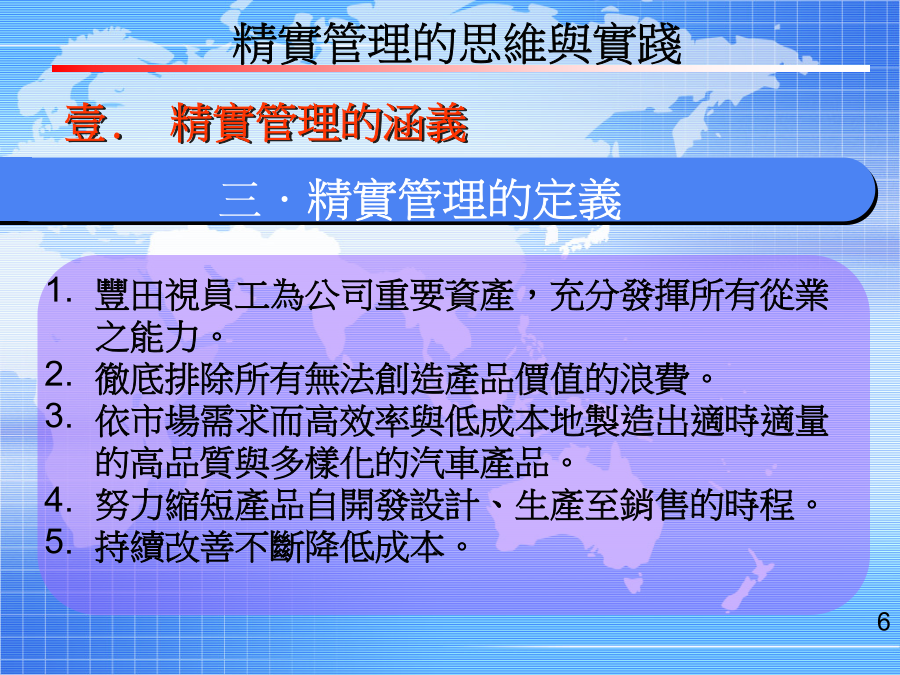 精實管理的思維與實踐

壹.　精實管理的涵義

三．精實管理的定義

1. 豐田視員工為公司重要資產，充分發揮所有從業之能力。
2. 徹底排除所有無法創造產品價值的浪費。
3. 依市場需求而高效率與低成本地製造出適時適量的高品質與多樣化的汽車產品。
4. 努力縮短產品自開發設計、生產至銷售的時程。
5. 持續改善不斷降低成本。

6